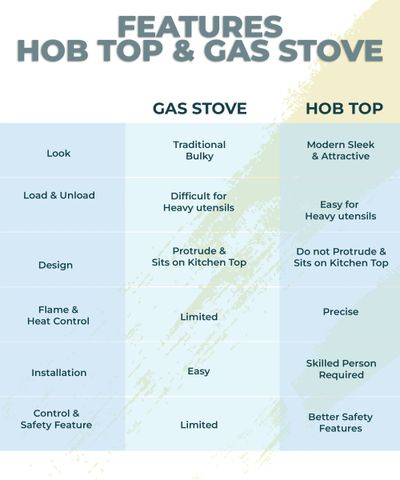 FEATURES
HOB TOP & GAS STOVE

| | GAS STOVE | HOB TOP |
|---|---|---|
| Look | Traditional Bulky | Modern Sleek & Attractive |
| Load & Unload | Difficult for Heavy utensils | Easy for Heavy utensils |
| Design | Protrude & Sits on Kitchen Top | Do not Protrude & Sits on Kitchen Top |
| Flame & Heat Control | Limited | Precise |
| Installation | Easy | Skilled Person Required |
| Control & Safety Feature | Limited | Better Safety Features |